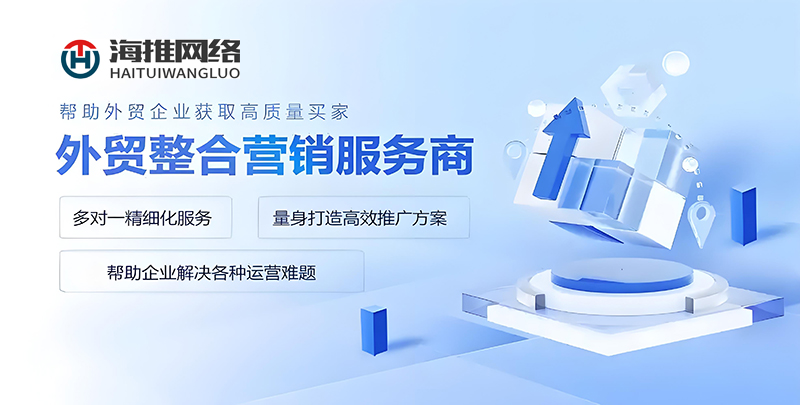 海推网络
HAITUIWANGLUO

帮助外贸企业获取高质量买家

外贸整合营销服务商

多对一精细化服务

量身打造高效推广方案

帮助企业解决各种运营难题